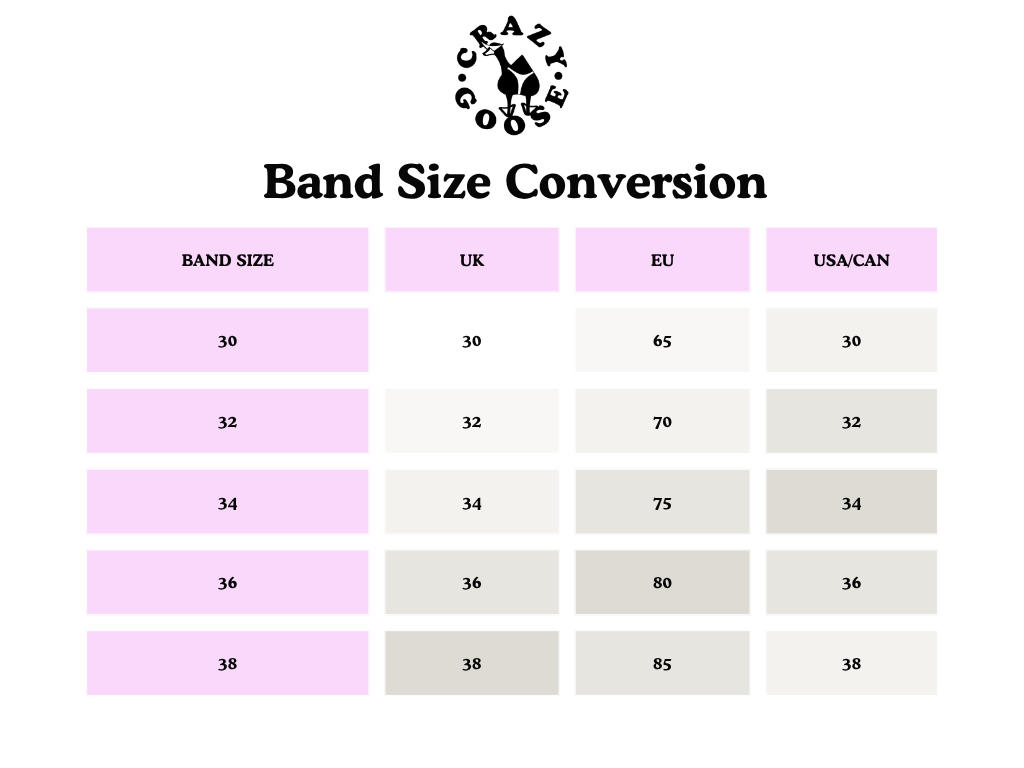 CRAZY GOOSE

Band Size Conversion

| BAND SIZE | UK | EU | USA/CAN |
|---|---|---|---|
| 30 | 30 | 65 | 30 |
| 32 | 32 | 70 | 32 |
| 34 | 34 | 75 | 34 |
| 36 | 36 | 80 | 36 |
| 38 | 38 | 85 | 38 |